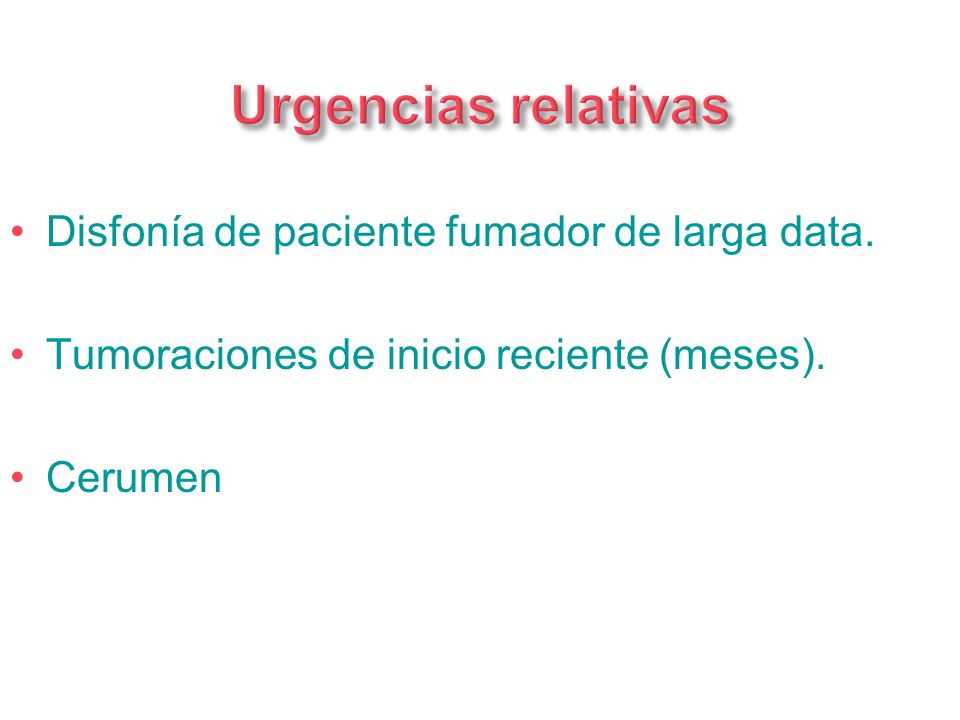 Urgencias relativas

• Disfonía de paciente fumador de larga data.

• Tumoraciones de inicio reciente (meses).

• Cerumen